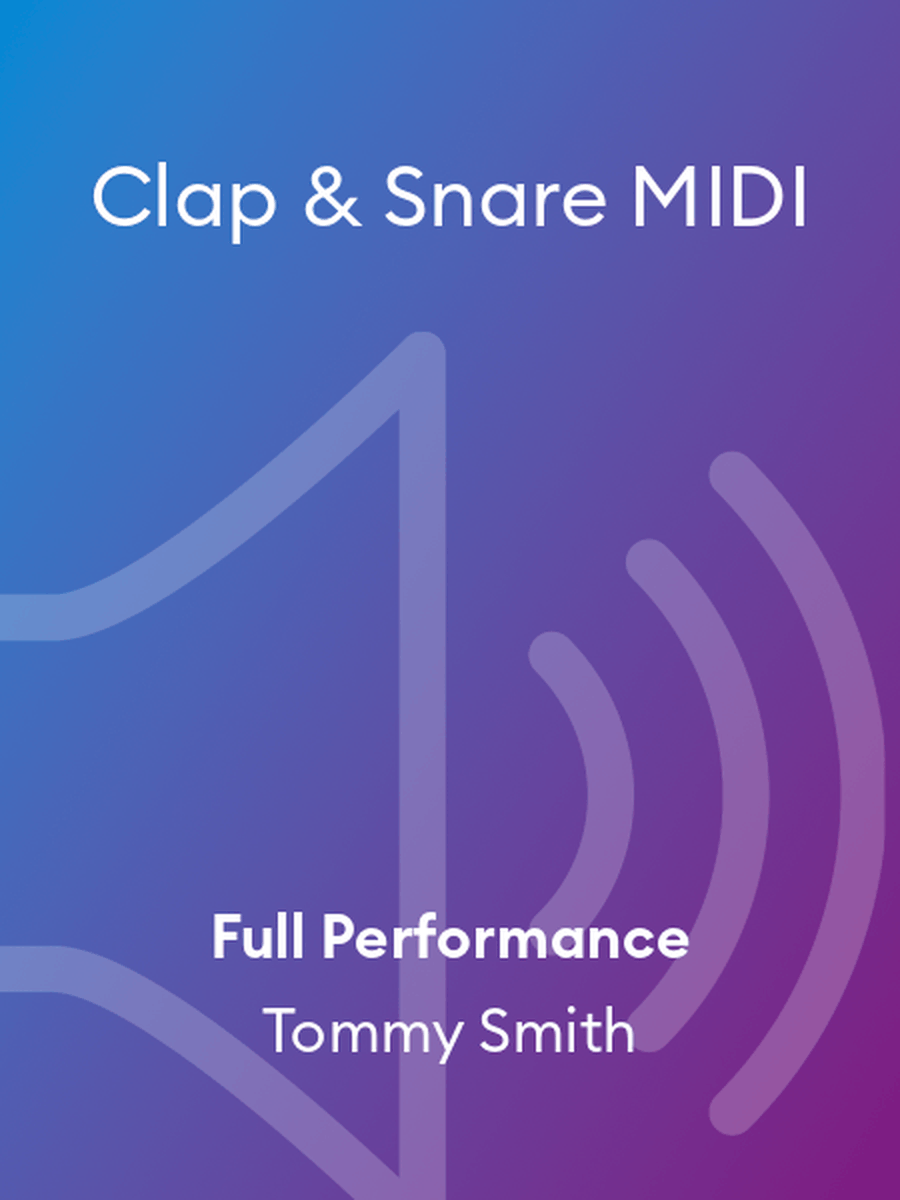 Clap & Snare MIDI

Full Performance

Tommy Smith